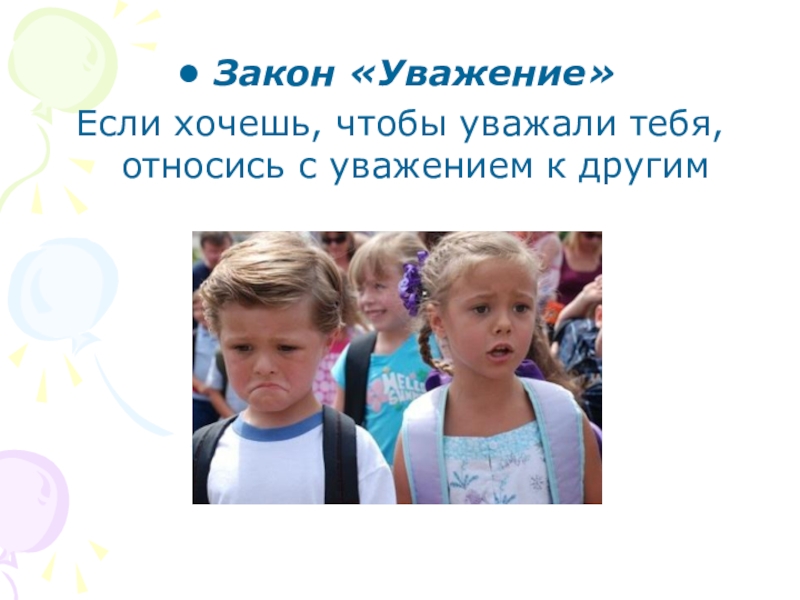 • Закон «Уважение»
Если хочешь, чтобы уважали тебя, относись с уважением к другим